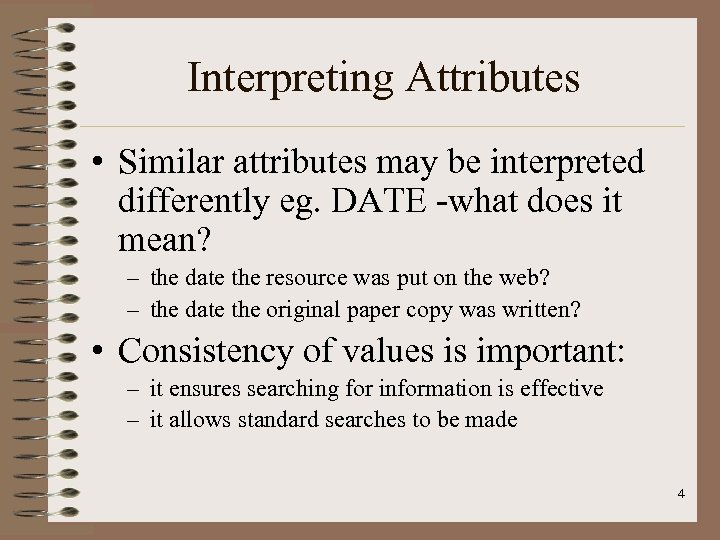 Interpreting Attributes

• Similar attributes may be interpreted differently eg. DATE -what does it mean?
– the date the resource was put on the web?
– the date the original paper copy was written?

• Consistency of values is important:
– it ensures searching for information is effective
– it allows standard searches to be made

4